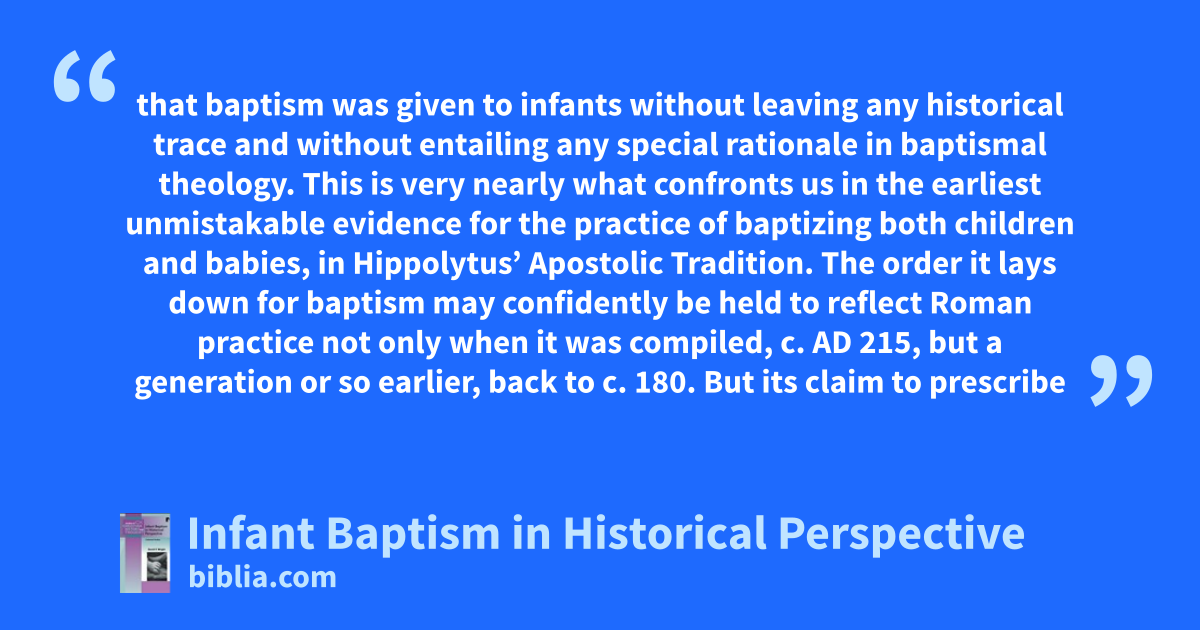 “

that baptism was given to infants without leaving any historical trace and without entailing any special rationale in baptismal theology. This is very nearly what confronts us in the earliest unmistakable evidence for the practice of baptizing both children and babies, in Hippolytus’ Apostolic Tradition. The order it lays down for baptism may confidently be held to reflect Roman practice not only when it was compiled, c. AD 215, but a generation or so earlier, back to c. 180. But its claim to prescribe

”

Infant Baptism in Historical Perspective
biblia.com